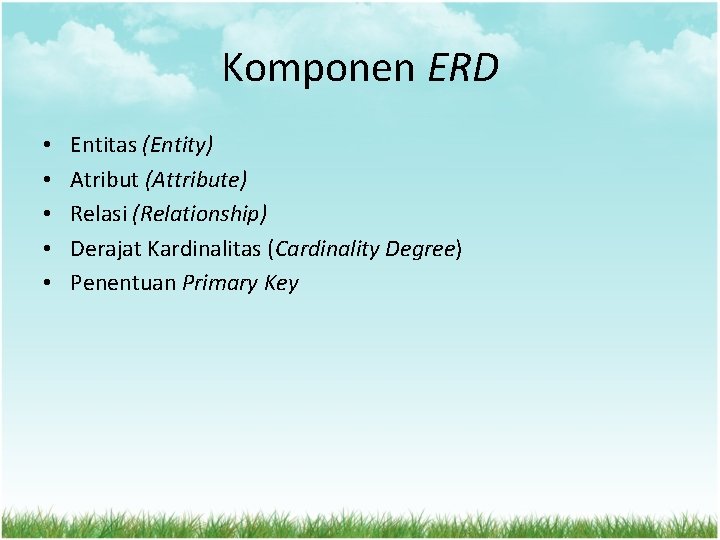 Komponen ERD

• Entitas (Entity)
• Atribut (Attribute)
• Relasi (Relationship)
• Derajat Kardinalitas (Cardinality Degree)
• Penentuan Primary Key